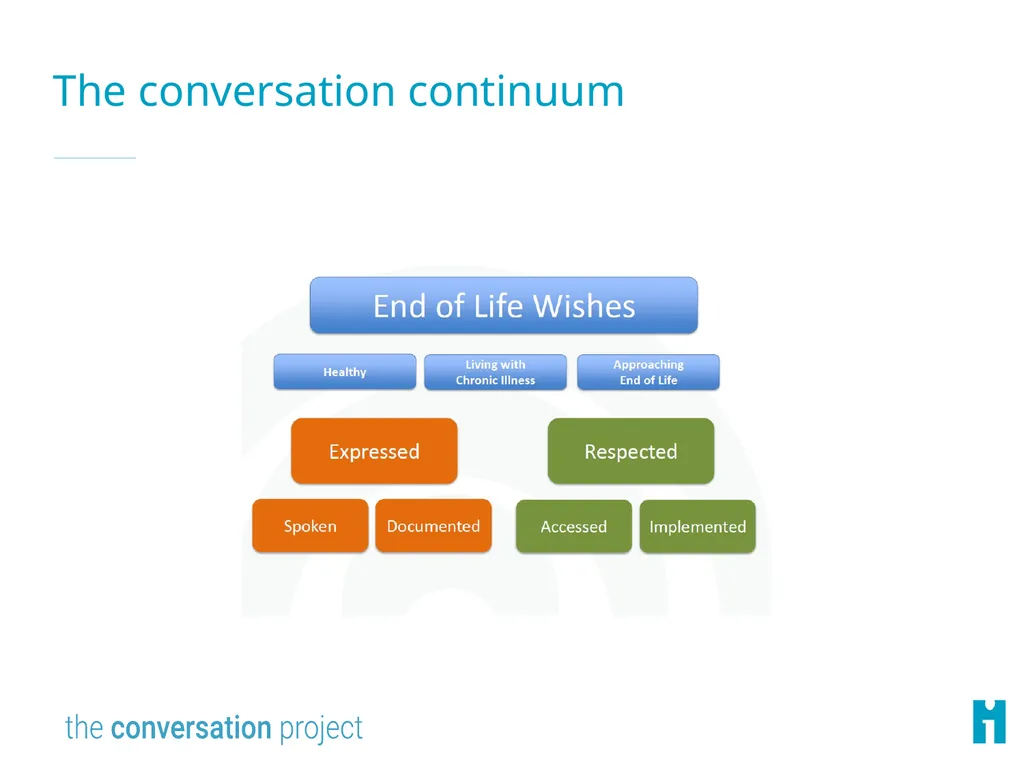 The conversation continuum

End of Life Wishes

Healthy

Living with Chronic Illness

Approaching End of Life

Expressed

Respected

Spoken

Documented

Accessed

Implemented

the conversation project